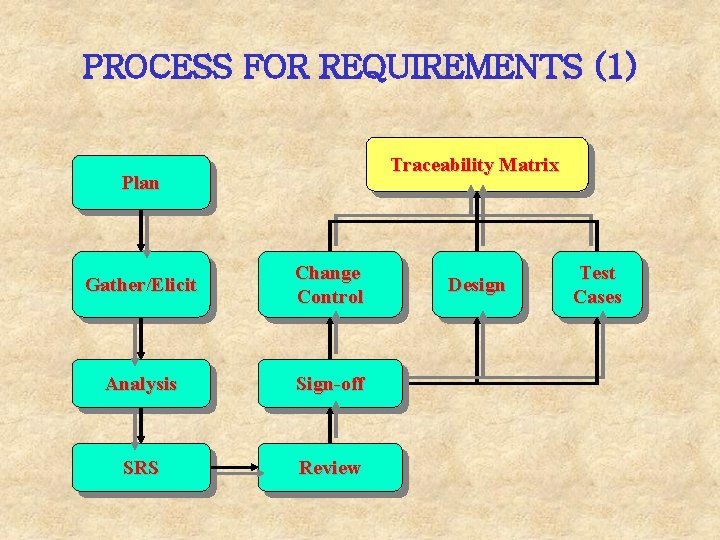 PROCESS FOR REQUIREMENTS (1)

Plan

Gather/Elicit

Analysis

SRS

Review

Sign-off

Change Control

Design

Test Cases

Traceability Matrix